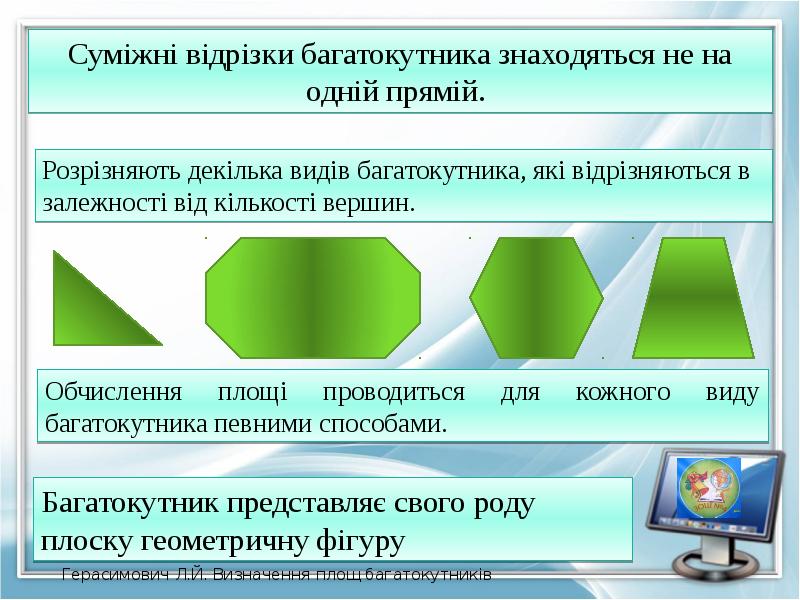 Суміжні відрізки багатокутника знаходяться не на одній прямій.

Розрізняють декілька видів багатокутника, які відрізняються в залежності від кількості вершин.

Обчислення площі проводиться для кожного виду багатокутника певними способами.

Багатокутник представляє свого роду плоску геометричну фігуру

Герасимович Л.Й. Визначення площ багатокутників